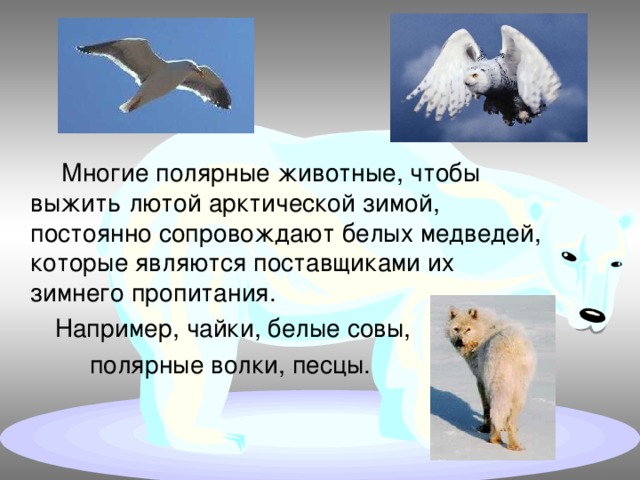 Многие полярные животные, чтобы выжить лютой арктической зимой, постоянно сопровождают белых медведей, которые являются поставщиками их зимнего пропитания.

Например, чайки, белые совы, полярные волки, песцы.